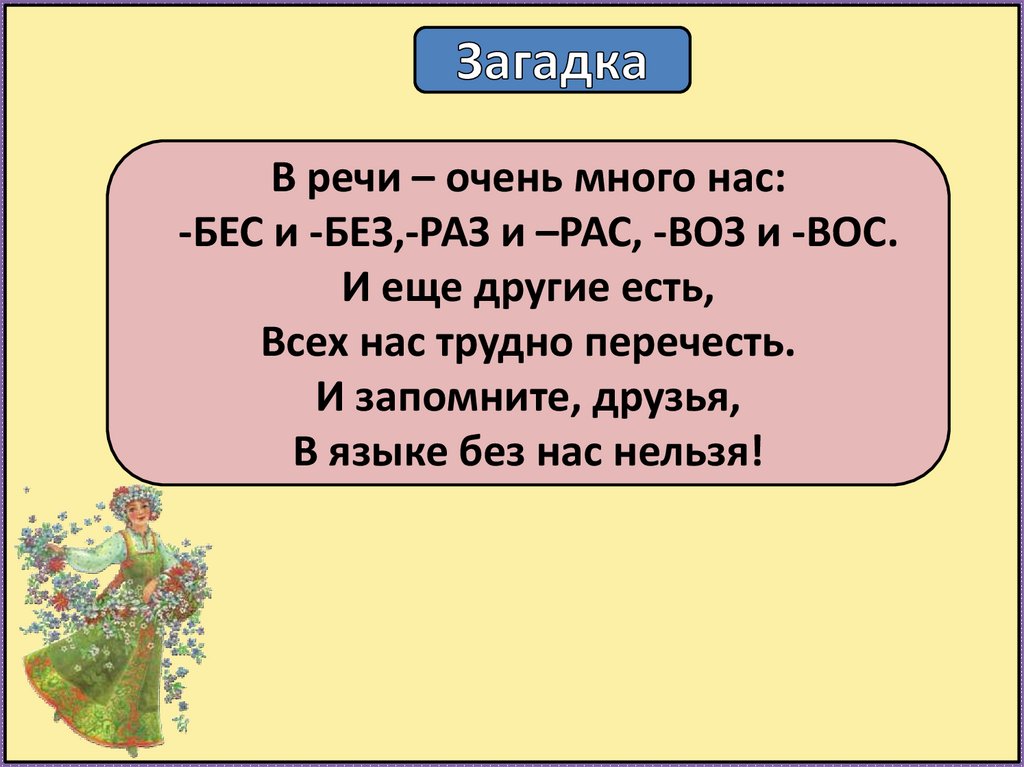 Загадка

В речи – очень много нас:
-БЕС и -БЕЗ,-РАЗ и –РАС, -ВОЗ и -ВОС.
И еще другие есть,
Всех нас трудно перечесть.
И запомните, друзья,
В языке без нас нельзя!